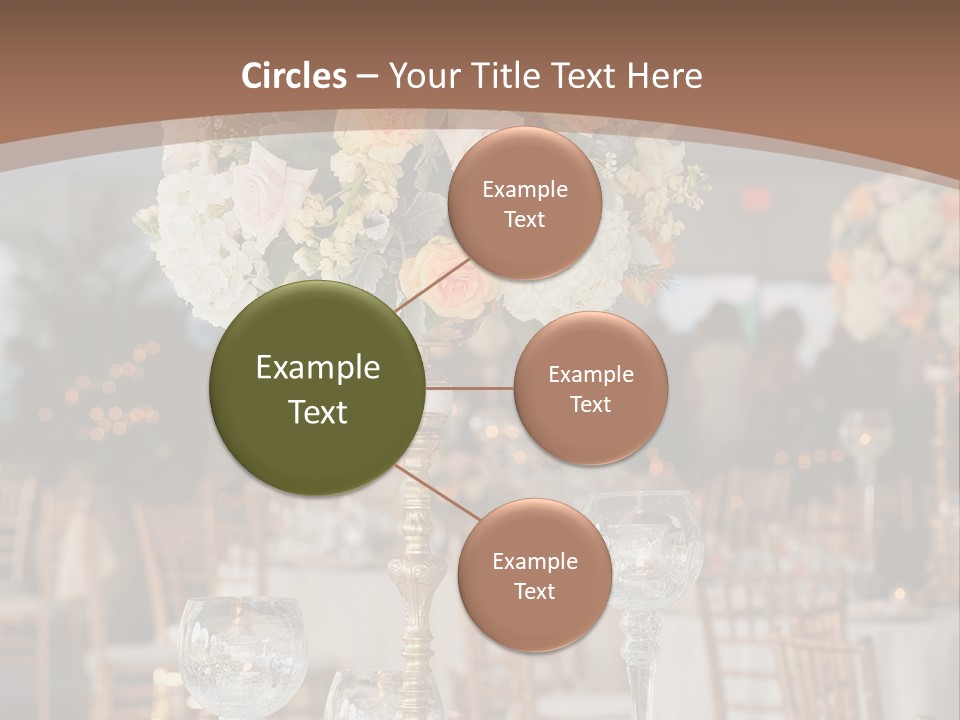 Circles – Your Title Text Here

Example Text

Example Text

Example Text

Example Text